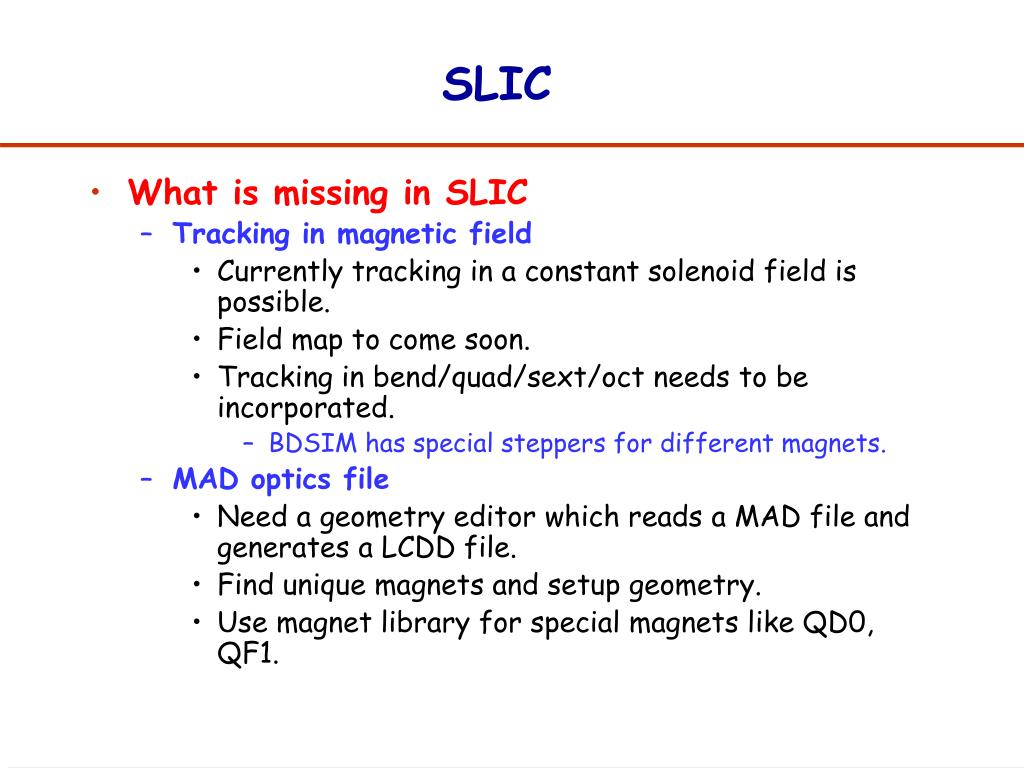 SLIC

• What is missing in SLIC
  – Tracking in magnetic field
    • Currently tracking in a constant solenoid field is possible.
    • Field map to come soon.
    • Tracking in bend/quad/sext/oct needs to be incorporated.
      – BDSIM has special steppers for different magnets.
  – MAD optics file
    • Need a geometry editor which reads a MAD file and generates a LCDD file.
    • Find unique magnets and setup geometry.
    • Use magnet library for special magnets like QD0, QF1.